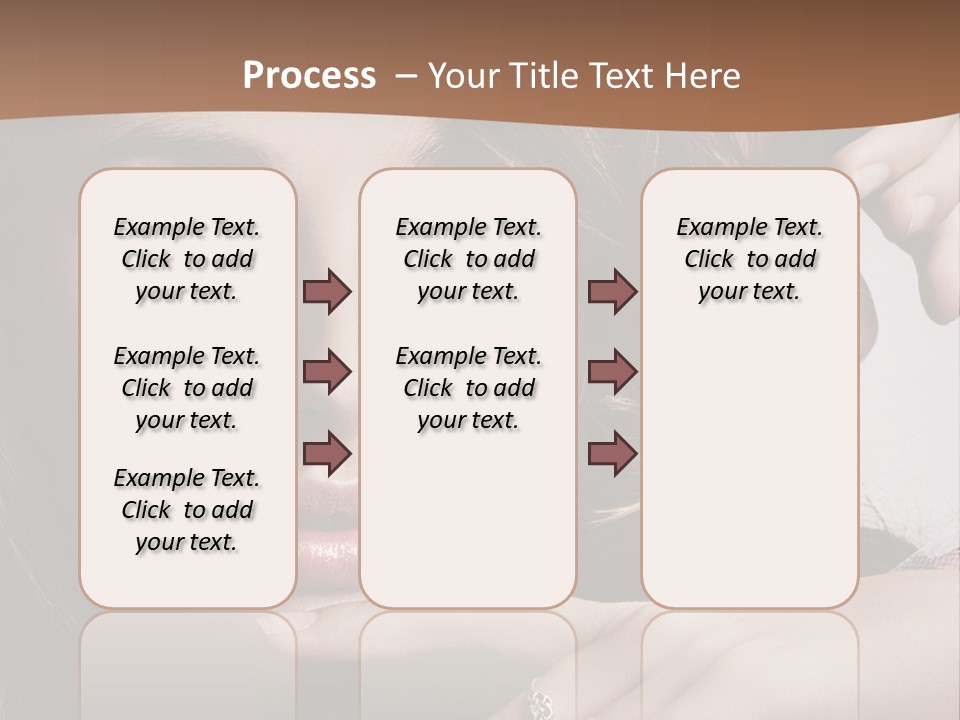 Process – Your Title Text Here

Example Text. Click to add your text.

Example Text. Click to add your text.

Example Text. Click to add your text.

Example Text. Click to add your text.

Example Text. Click to add your text.

Example Text. Click to add your text.